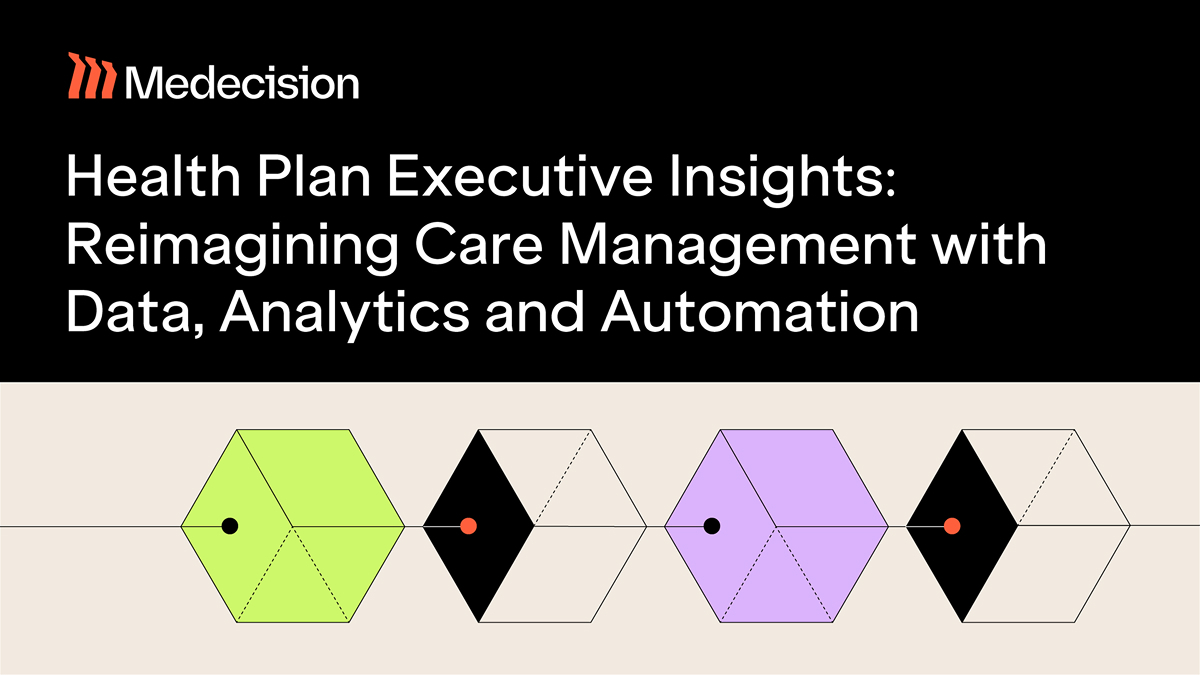 Medecision

Health Plan Executive Insights: Reimagining Care Management with Data, Analytics and Automation